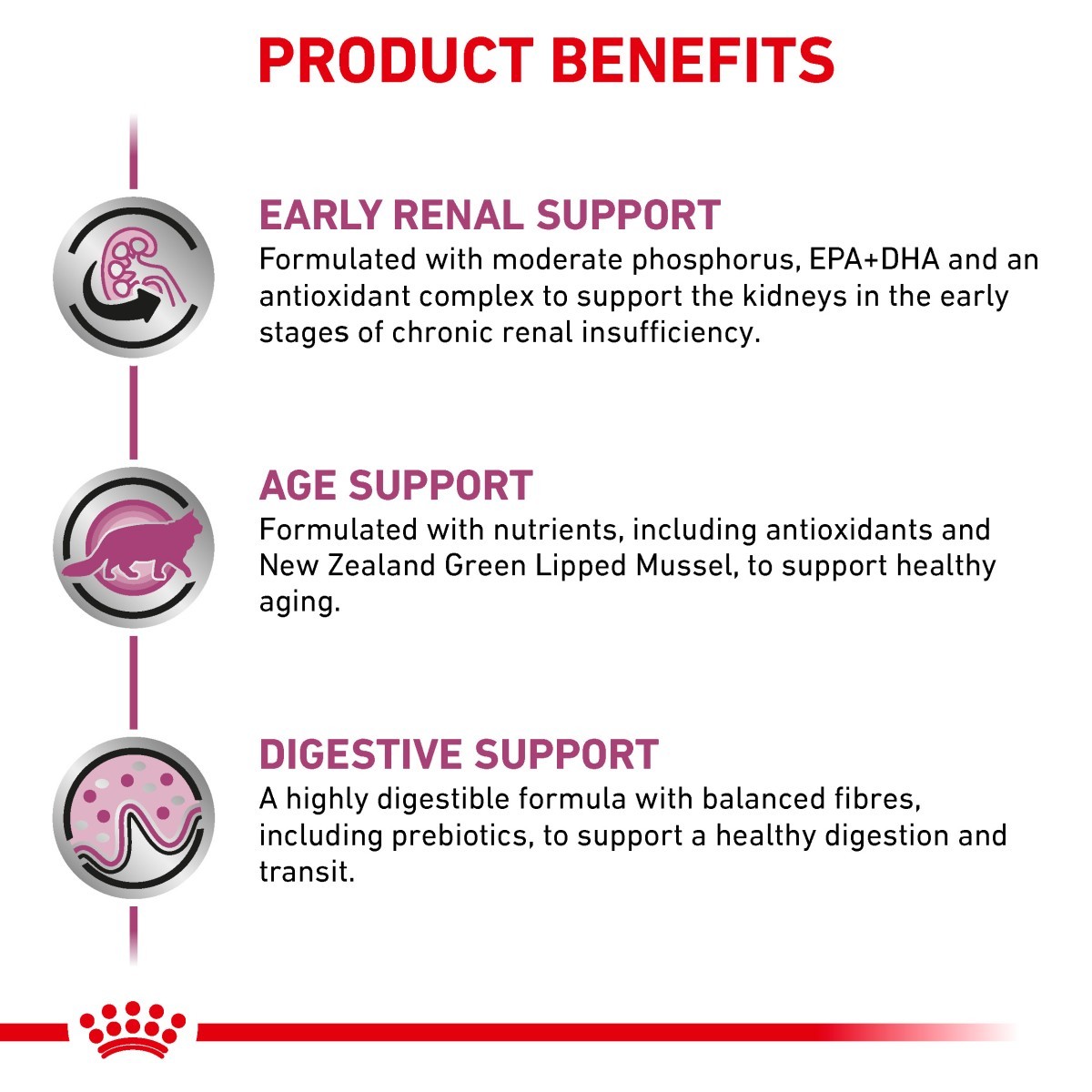 PRODUCT BENEFITS

EARLY RENAL SUPPORT
Formulated with moderate phosphorus, EPA+DHA and an antioxidant complex to support the kidneys in the early stages of chronic renal insufficiency.

AGE SUPPORT
Formulated with nutrients, including antioxidants and New Zealand Green Lipped Mussel, to support healthy aging.

DIGESTIVE SUPPORT
A highly digestible formula with balanced fibres, including prebiotics, to support a healthy digestion and transit.